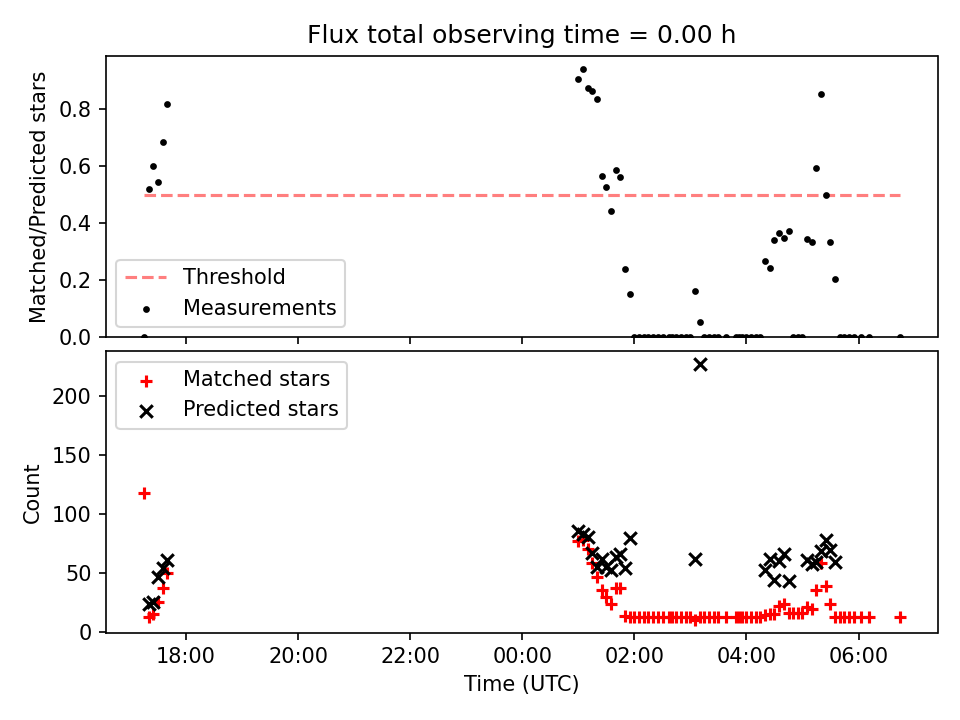 Flux total observing time = 0.00 h

Matched/Predicted stars
0.8
0.6
0.4
0.2
0.0

Threshold
Measurements

Matched stars
Predicted stars

Count
200
150
100
50
0

18:00
20:00
22:00
00:00
02:00
04:00
06:00
Time (UTC)